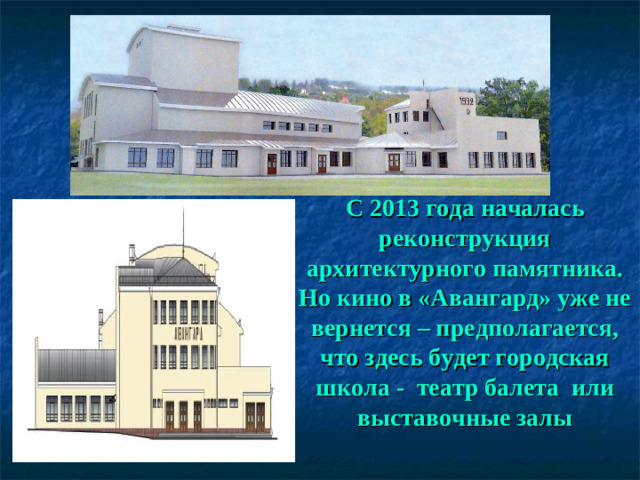 1932

АВАНГАРД

С 2013 года началась реконструкция архитектурного памятника. Но кино в «Авангард» уже не вернется – предполагается, что здесь будет городская школа - театр балета или выставочные залы